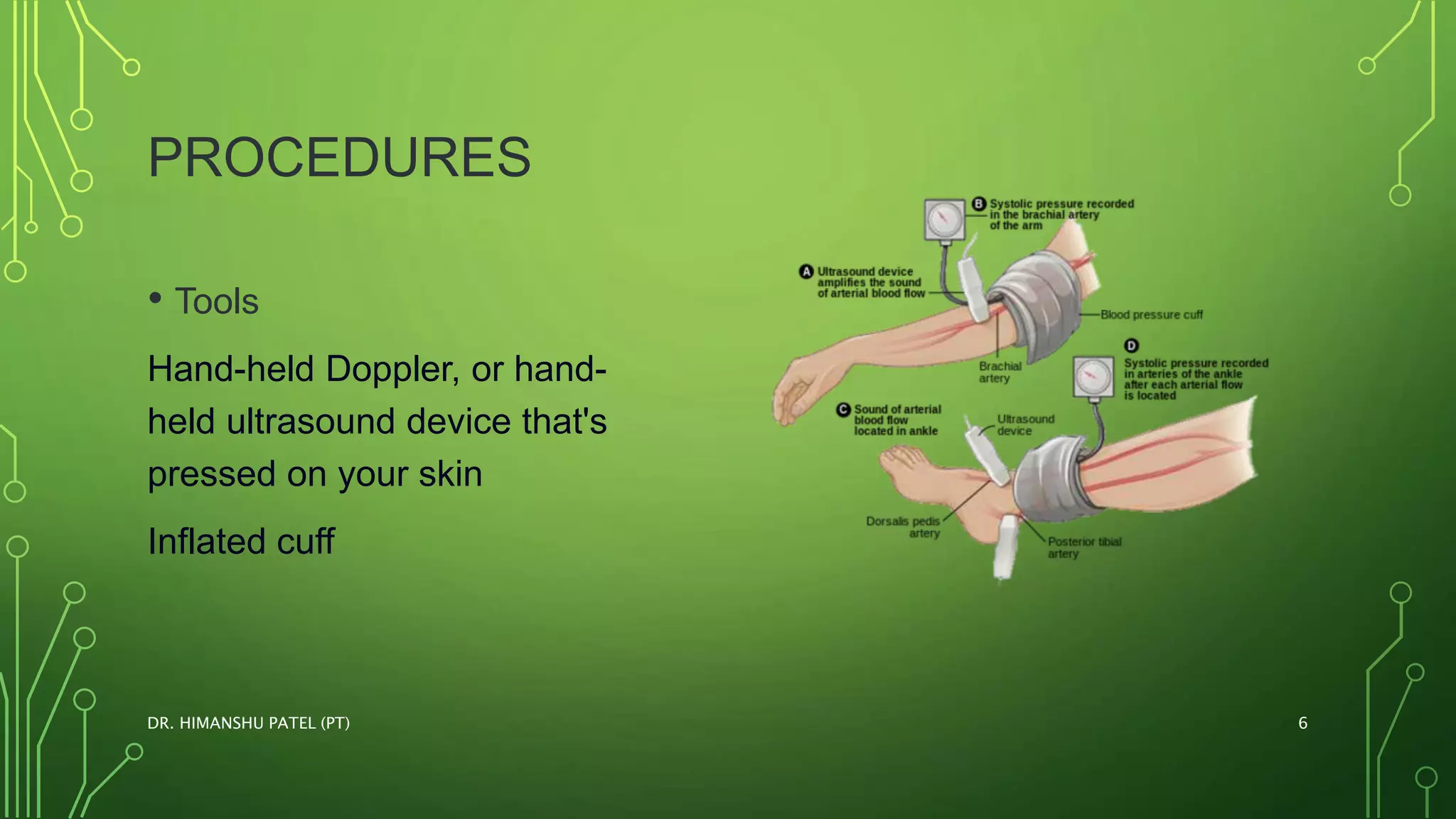 PROCEDURES

• Tools

Hand-held Doppler, or hand-held ultrasound device that's pressed on your skin

Inflated cuff

B Systolic pressure recorded in the brachial artery of the arm

A Ultrasound device amplifies the sound of arterial blood flow

Blood pressure cuff

Brachial artery

D Systolic pressure recorded in arteries of the ankle after each arterial flow is located

C Sound of arterial blood flow located in ankle

Ultrasound device

Dorsalis pedis artery

Posterior tibial artery

DR. HIMANSHU PATEL (PT)

6